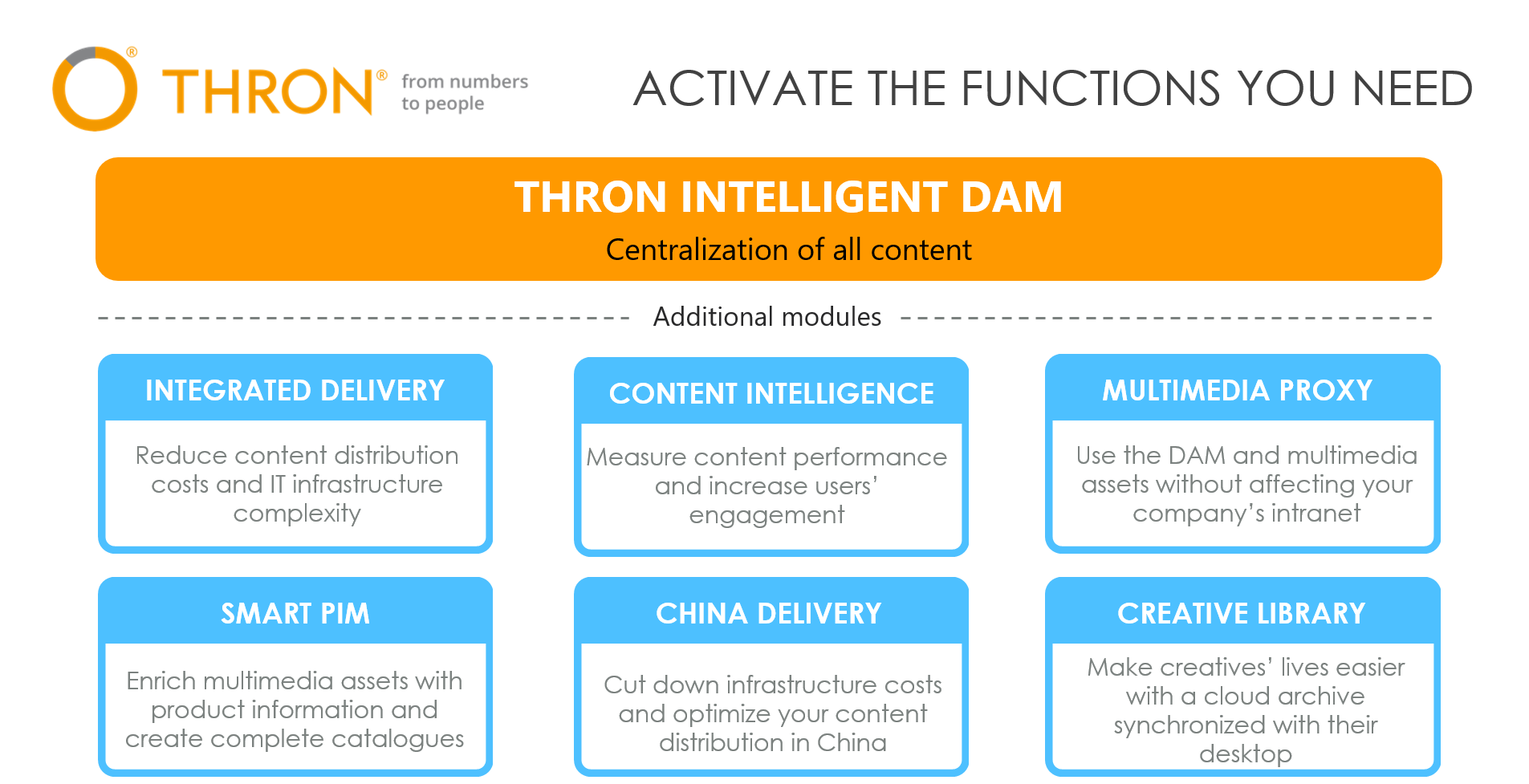 THRON® from numbers to people

ACTIVATE THE FUNCTIONS YOU NEED

THRON INTELLIGENT DAM
Centralization of all content

Additional modules

INTEGRATED DELIVERY
Reduce content distribution costs and IT infrastructure complexity

CONTENT INTELLIGENCE
Measure content performance and increase users' engagement

MULTIMEDIA PROXY
Use the DAM and multimedia assets without affecting your company's intranet

SMART PIM
Enrich multimedia assets with product information and create complete catalogues

CHINA DELIVERY
Cut down infrastructure costs and optimize your content distribution in China

CREATIVE LIBRARY
Make creatives' lives easier with a cloud archive synchronized with their desktop